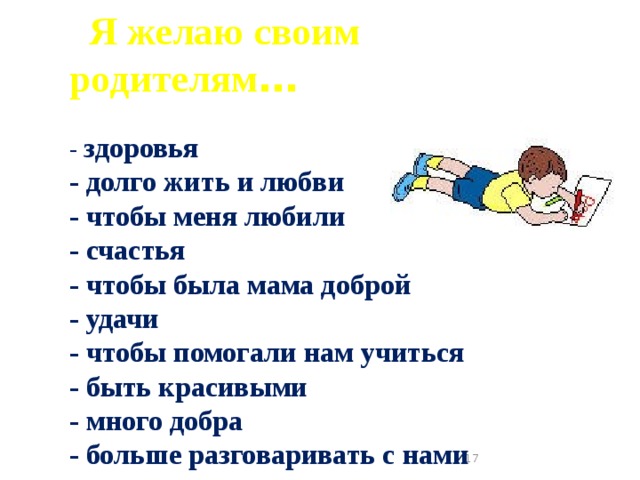 Я желаю своим родителям…

- здоровья
- долго жить и любви
- чтобы меня любили
- счастья
- чтобы была мама доброй
- удачи
- чтобы помогали нам учиться
- быть красивыми
- много добра
- больше разговаривать с нами

17